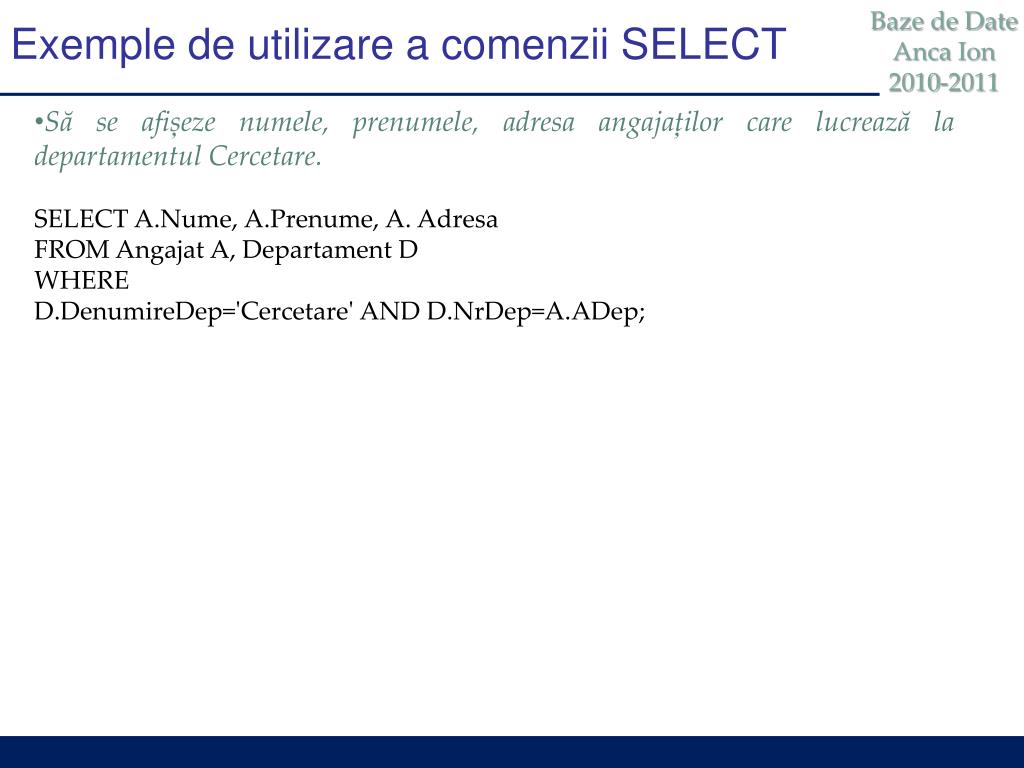 Exemple de utilizare a comenzii SELECT

Baze de Date
Anca Ion
2010-2011

•Să se afișeze numele, prenumele, adresa angajaților care lucrează la departamentul Cercetare.

SELECT A.Nume, A.Prenume, A. Adresa
FROM Angajat A, Departament D
WHERE
D.DenumireDep='Cercetare' AND D.NrDep=A.ADep;